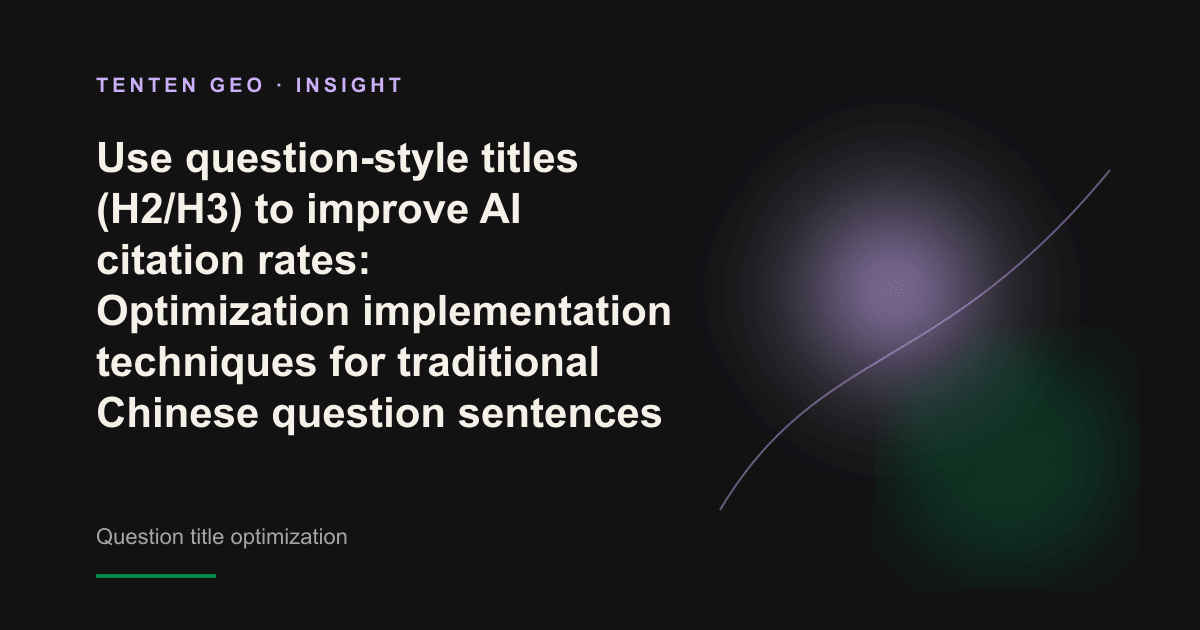 TENTEN GEO · INSIGHT

Use question-style titles (H2/H3) to improve AI citation rates: Optimization implementation techniques for traditional Chinese question sentences

Question title optimization